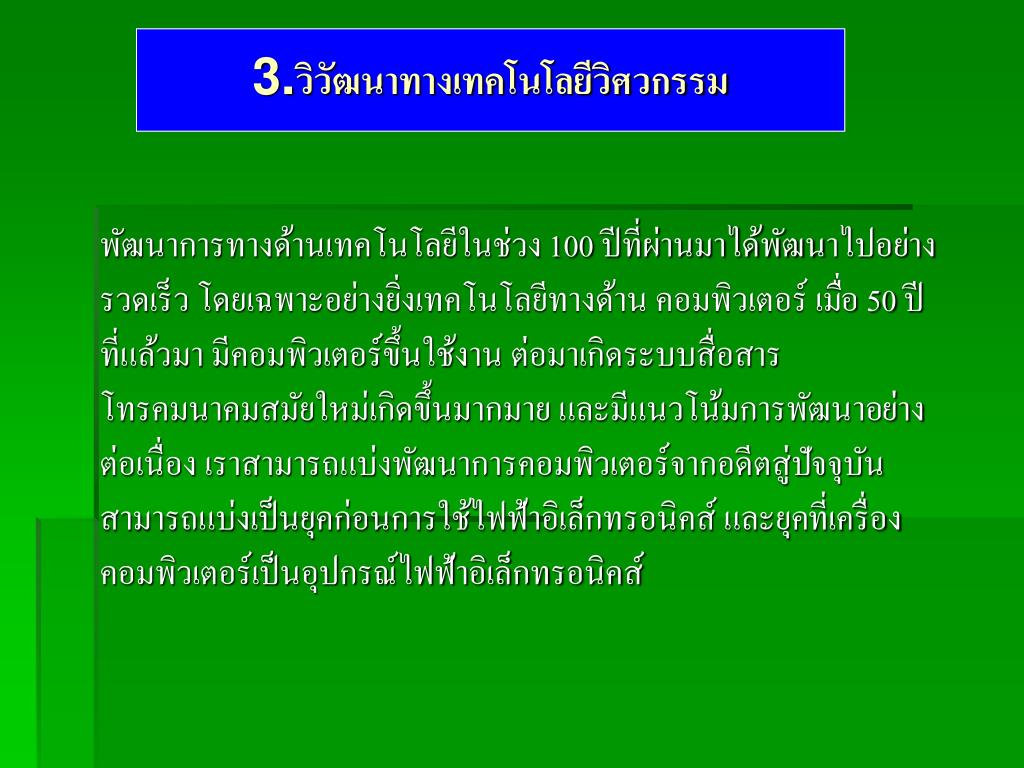 3.วิวัฒนาทางเทคโนโลยีวิศวกรรม

พัฒนาการทางด้านเทคโนโลยีในช่วง 100 ปีที่ผ่านมาได้พัฒนาไปอย่างรวดเร็ว โดยเฉพาะอย่างยิ่งเทคโนโลยีทางด้าน คอมพิวเตอร์ เมื่อ 50 ปีที่แล้วมา มีคอมพิวเตอร์ขึ้นใช้งาน ต่อมาเกิดระบบสื่อสารโทรคมนาคมสมัยใหม่เกิดขึ้นมากมาย และมีแนวโน้มการพัฒนาอย่างต่อเนื่อง เราสามารถแบ่งพัฒนาการคอมพิวเตอร์จากอดีตสู่ปัจจุบัน สามารถแบ่งเป็นยุคก่อนการใช้ไฟฟ้าอิเล็กทรอนิคส์ และยุคที่เครื่องคอมพิวเตอร์เป็นอุปกรณ์ไฟฟ้าอิเล็กทรอนิคส์